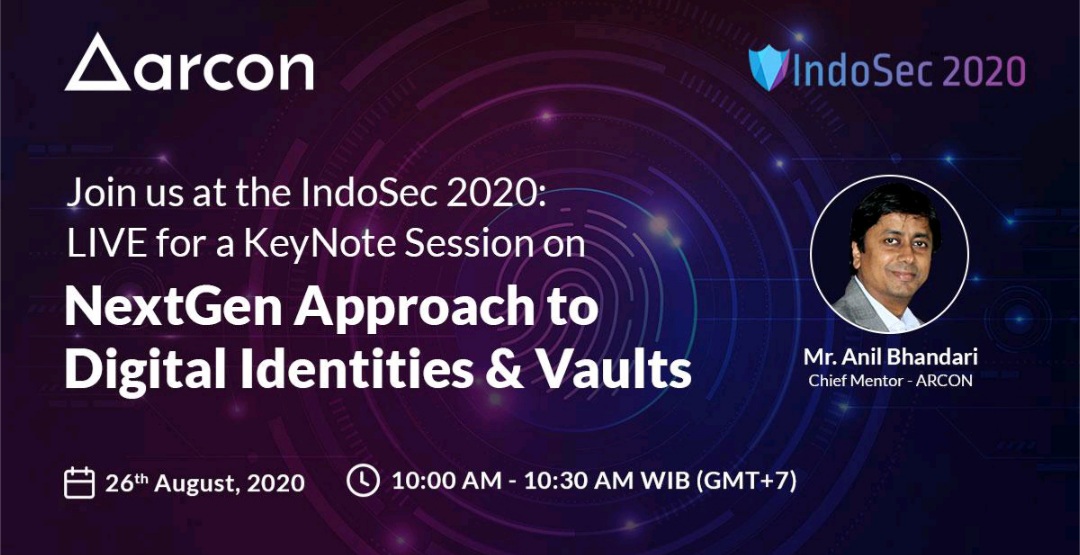 arcon

IndoSec 2020

Join us at the IndoSec 2020: LIVE for a KeyNote Session on

NextGen Approach to Digital Identities & Vaults

Mr. Anil Bhandari
Chief Mentor - ARCON

26th August, 2020

10:00 AM - 10:30 AM WIB (GMT+7)